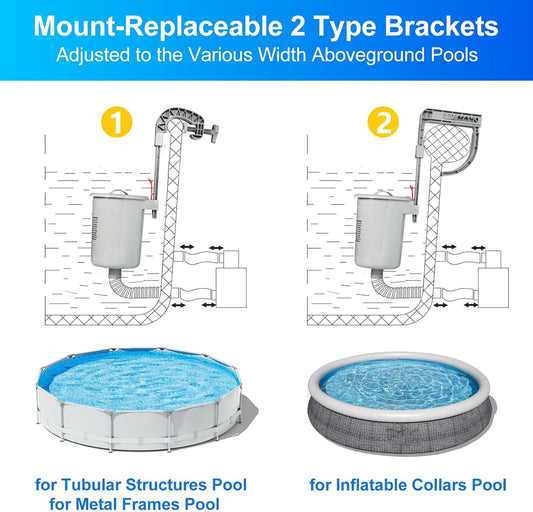 Mount-Replaceable 2 Type Brackets
Adjusted to the Various Width Aboveground Pools

1

2

for Tubular Structures Pool
for Metal Frames Pool

for Inflatable Collars Pool